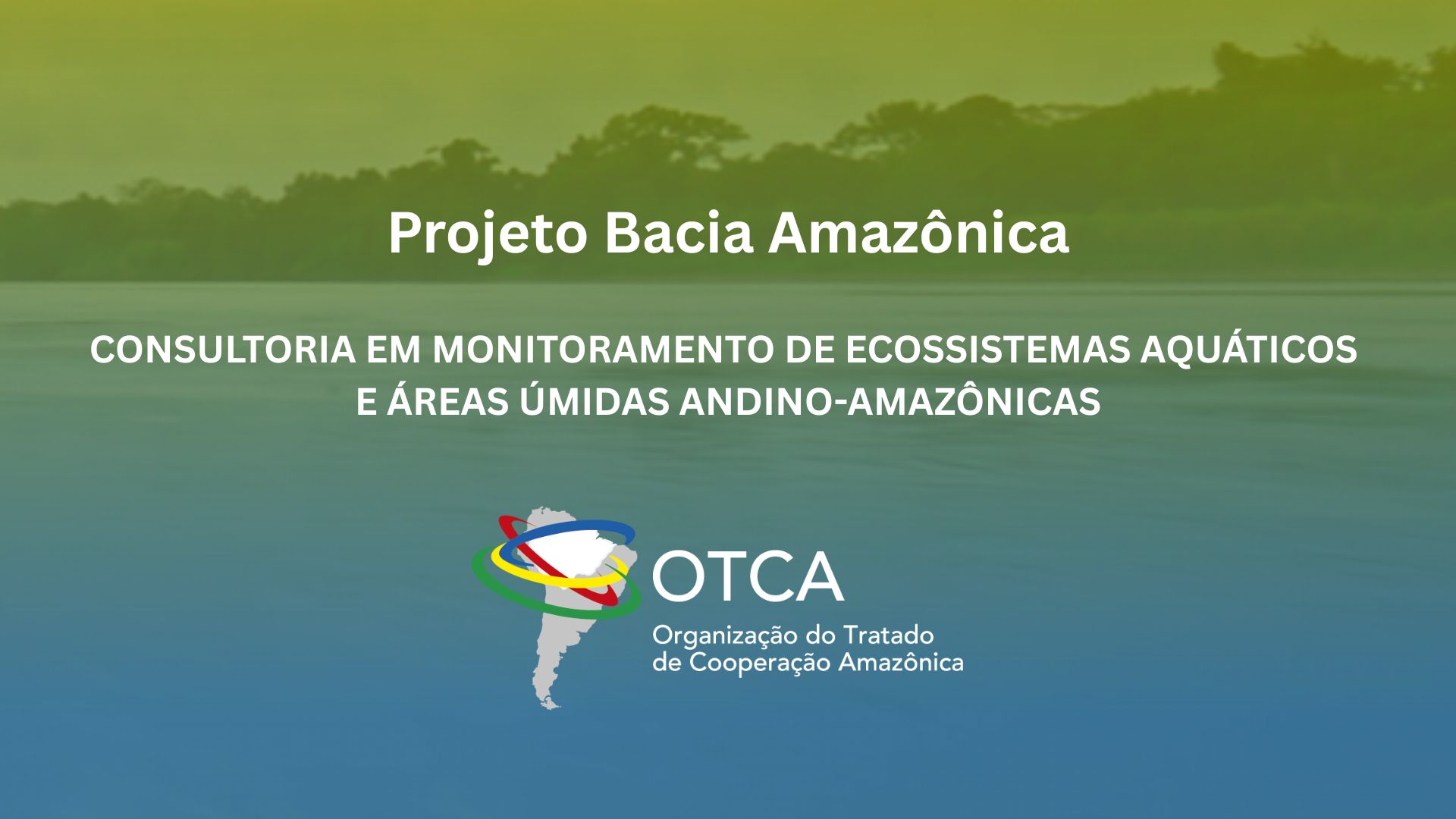 Projeto Bacia Amazônica

CONSULTORIA EM MONITORAMENTO DE ECOSSISTEMAS AQUÁTICOS E ÁREAS ÚMIDAS ANDINO-AMAZÔNICAS

OTCA

Organização do Tratado de Cooperação Amazônica